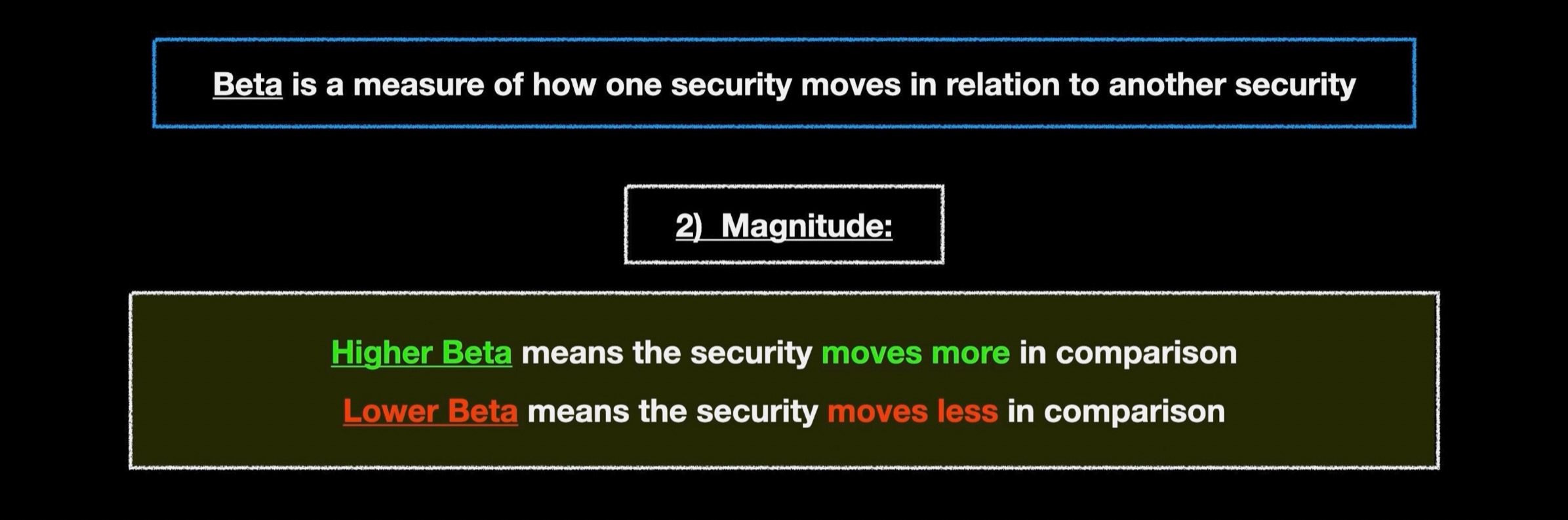 Beta is a measure of how one security moves in relation to another security

2) Magnitude:

Higher Beta means the security moves more in comparison

Lower Beta means the security moves less in comparison